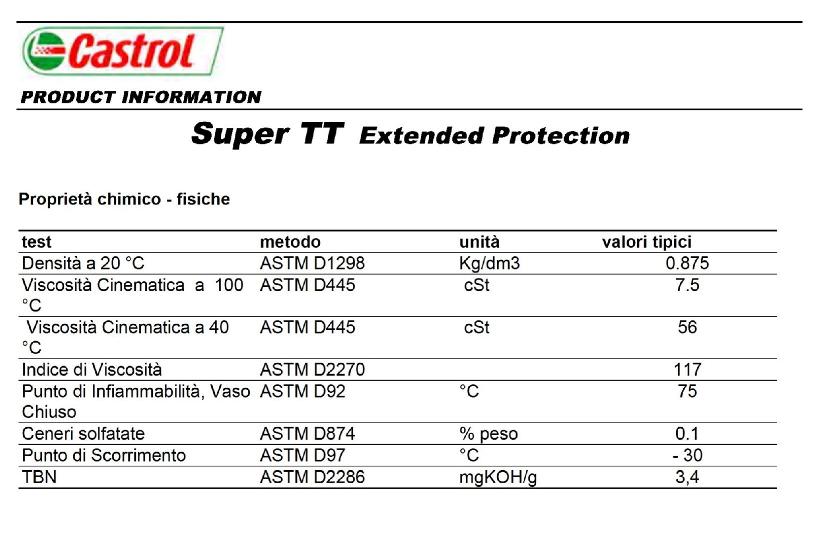 Castrol

PRODUCT INFORMATION

Super TT Extended Protection

Proprietà chimico - fisiche

| test | metodo | unità | valori tipici |
|---|---|---|---|
| Densità a 20 °C | ASTM D1298 | Kg/dm3 | 0.875 |
| Viscosità Cinematica a 100 °C | ASTM D445 | cSt | 7.5 |
| Viscosità Cinematica a 40 °C | ASTM D445 | cSt | 56 |
| Indice di Viscosità | ASTM D2270 | | 117 |
| Punto di Infiammabilità, Vaso Chiuso | ASTM D92 | °C | 75 |
| Ceneri solfatate | ASTM D874 | % peso | 0.1 |
| Punto di Scorrimento | ASTM D97 | °C | - 30 |
| TBN | ASTM D2286 | mgKOH/g | 3,4 |